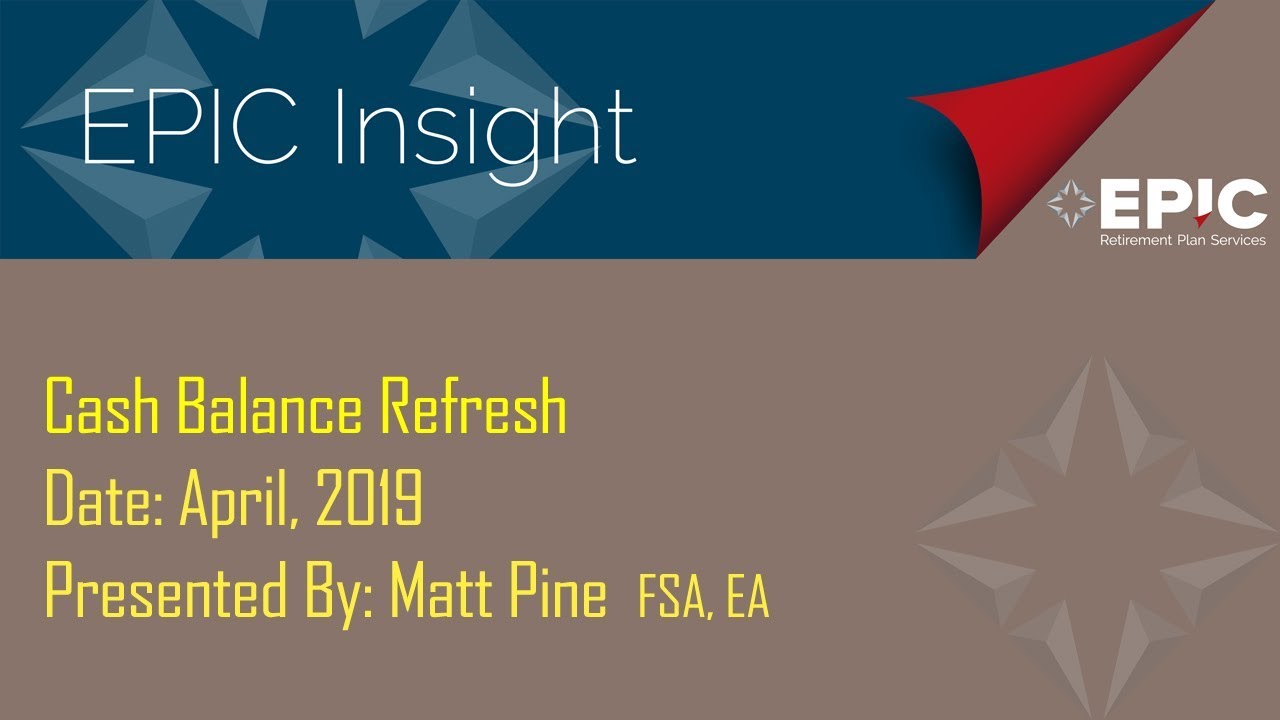 EPIC Insight

EPIC
Retirement Plan Services

Cash Balance Refresh
Date: April, 2019
Presented By: Matt Pine FSA, EA